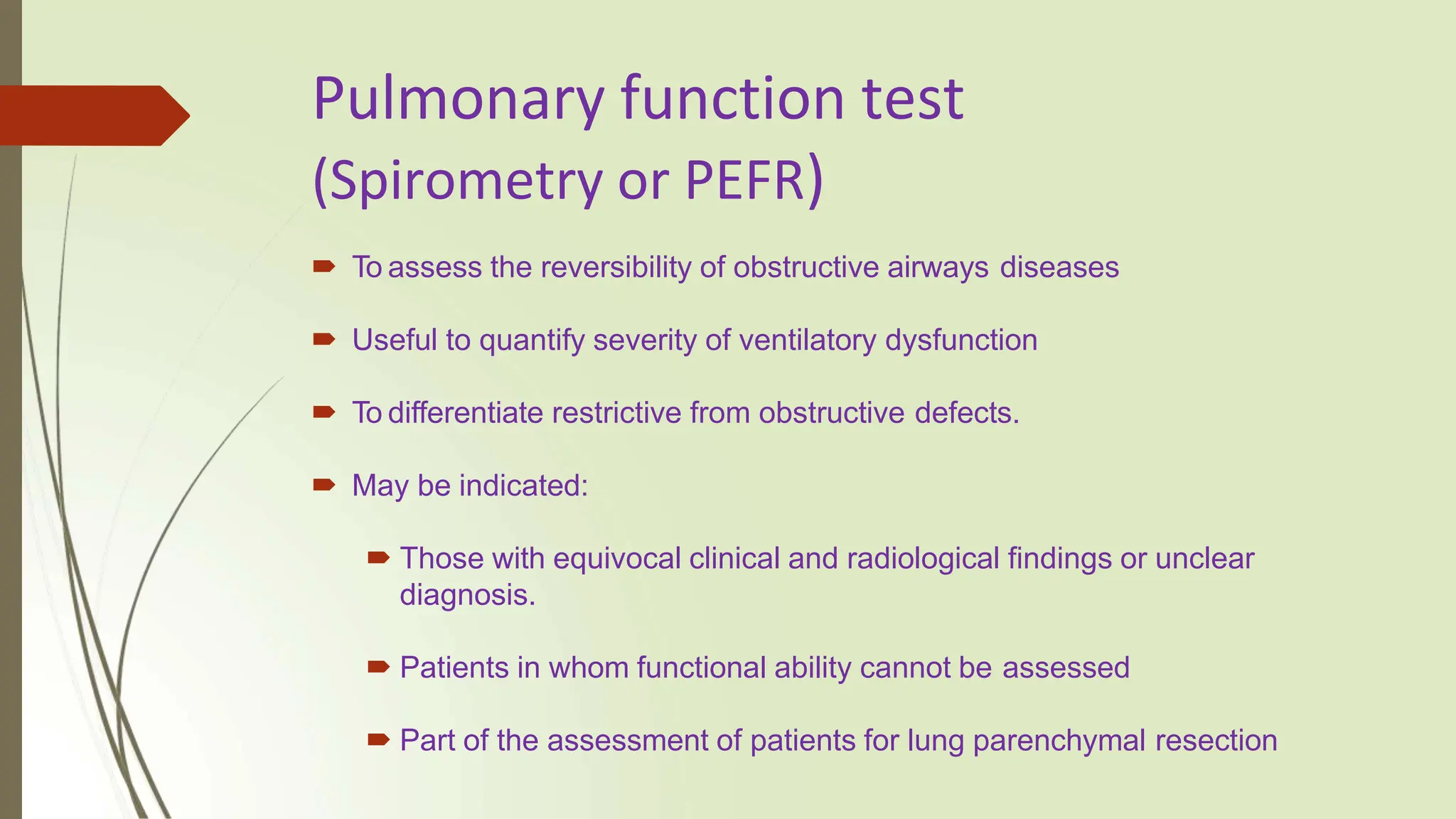 Pulmonary function test (Spirometry or PEFR)

To assess the reversibility of obstructive airways diseases

Useful to quantify severity of ventilatory dysfunction

To differentiate restrictive from obstructive defects.

May be indicated:

Those with equivocal clinical and radiological findings or unclear diagnosis.

Patients in whom functional ability cannot be assessed

Part of the assessment of patients for lung parenchymal resection